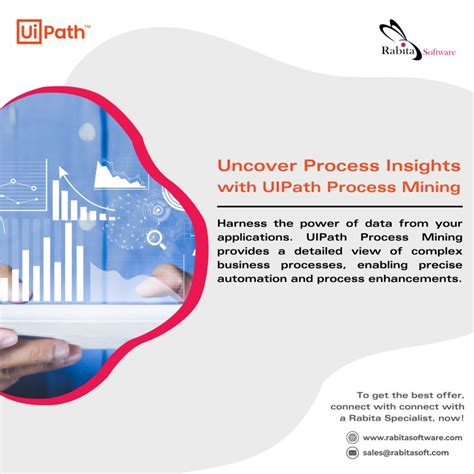 UiPath™

Rabita Software

Uncover Process Insights with UIPath Process Mining

Harness the power of data from your applications. UIPath Process Mining provides a detailed view of complex business processes, enabling precise automation and process enhancements.

To get the best offer, connect with connect with a Rabita Specialist, now!

www.rabitasoftware.com

sales@rabitasoft.com